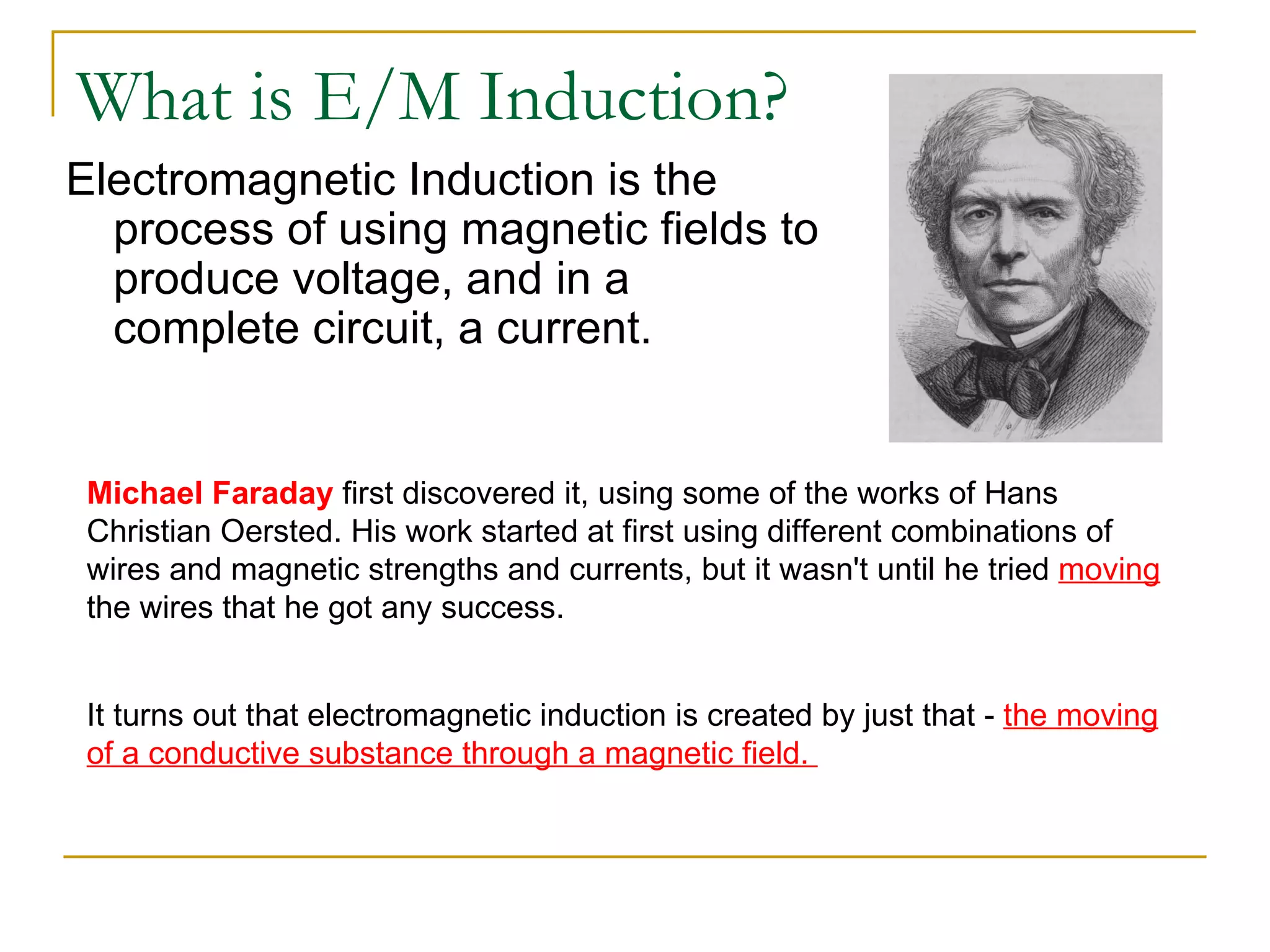 What is E/M Induction?

Electromagnetic Induction is the process of using magnetic fields to produce voltage, and in a complete circuit, a current.

Michael Faraday first discovered it, using some of the works of Hans Christian Oersted. His work started at first using different combinations of wires and magnetic strengths and currents, but it wasn't until he tried moving the wires that he got any success.

It turns out that electromagnetic induction is created by just that - the moving of a conductive substance through a magnetic field.